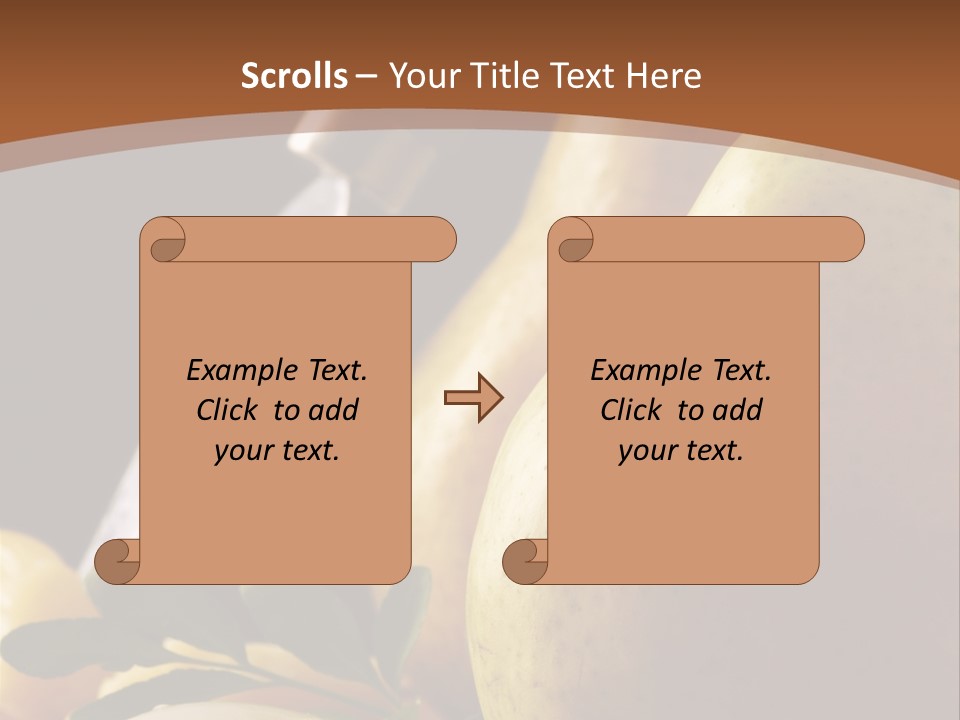 Scrolls – Your Title Text Here

Example Text. Click to add your text.

Example Text. Click to add your text.